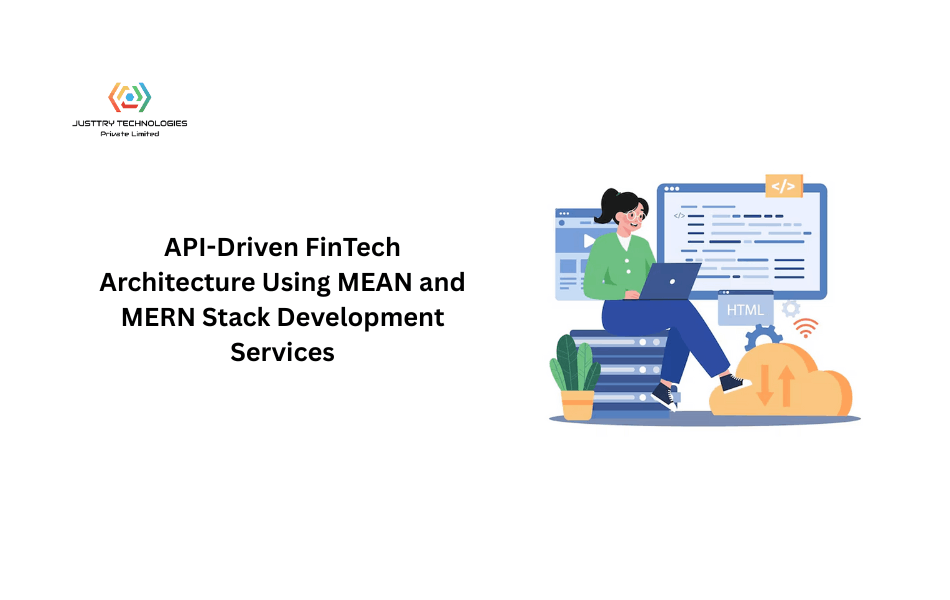 JUSTTRY TECHNOLOGIES
Private Limited

API-Driven FinTech Architecture Using MEAN and MERN Stack Development Services

</>
</>
HTML